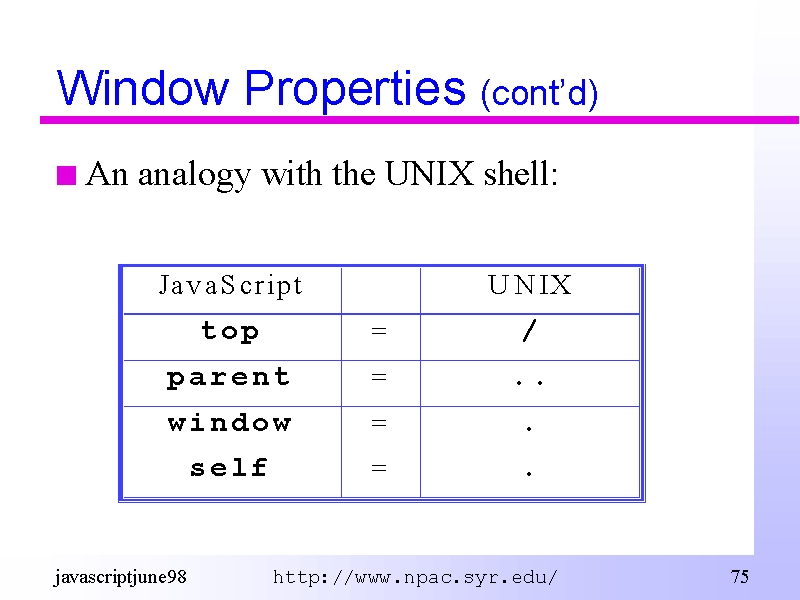 Window Properties (cont'd)

An analogy with the UNIX shell:

| JavaScript | | UNIX |
|---|---|---|
| top | = | / |
| parent | = | .. |
| window | = | . |
| self | = | . |

javascriptjune98 http://www.npac.syr.edu/ 75